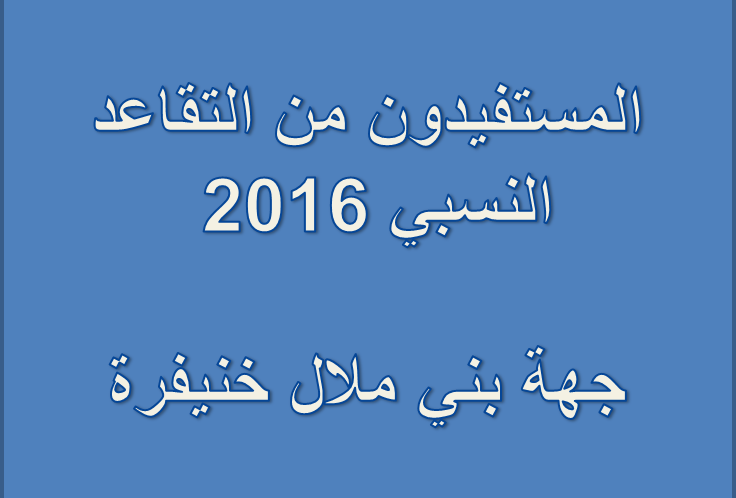 المستفيدون من التقاعد النسبي 2016

جهة بني ملال خنيفرة